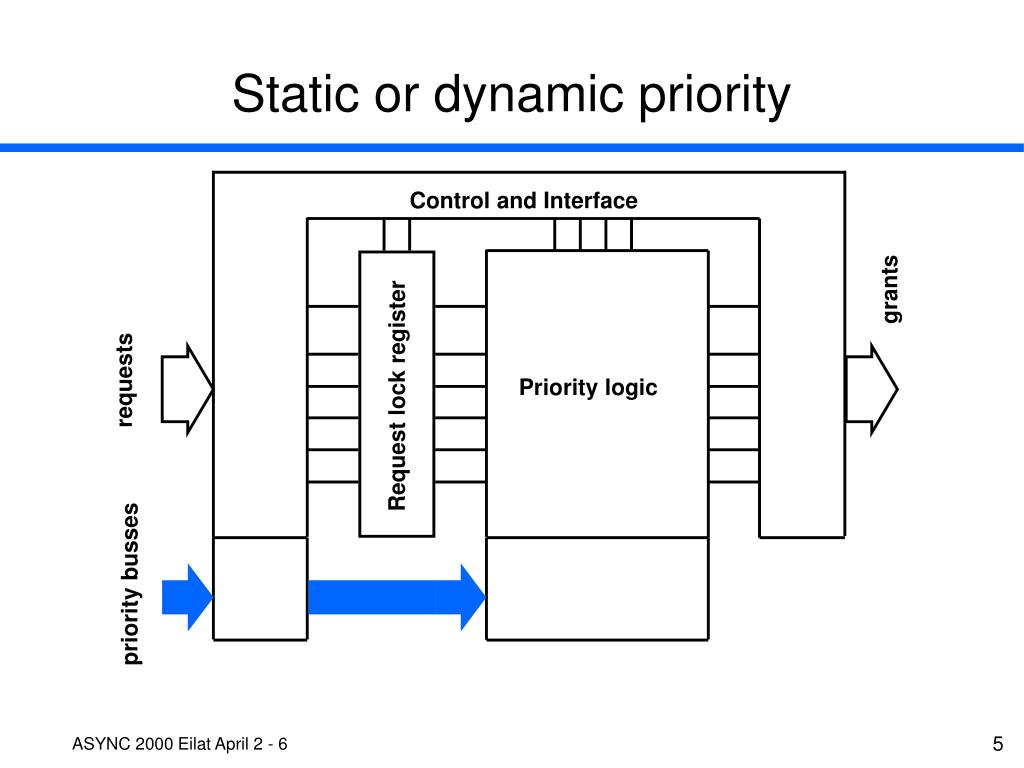 Static or dynamic priority

Control and Interface

requests

Request lock register

Priority logic

grants

priority busses

ASYNC 2000 Eilat April 2 - 6

5